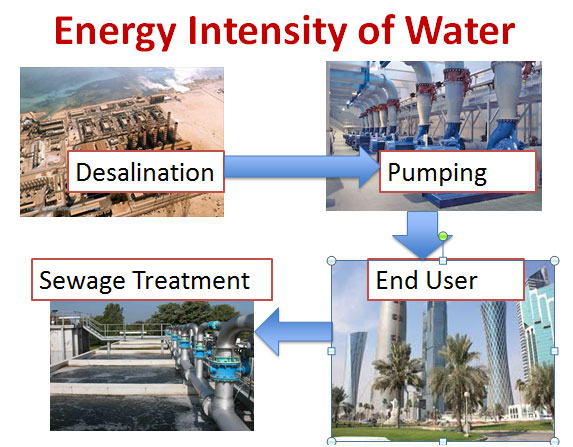 Energy Intensity of Water

Desalination

Pumping

End User

Sewage Treatment